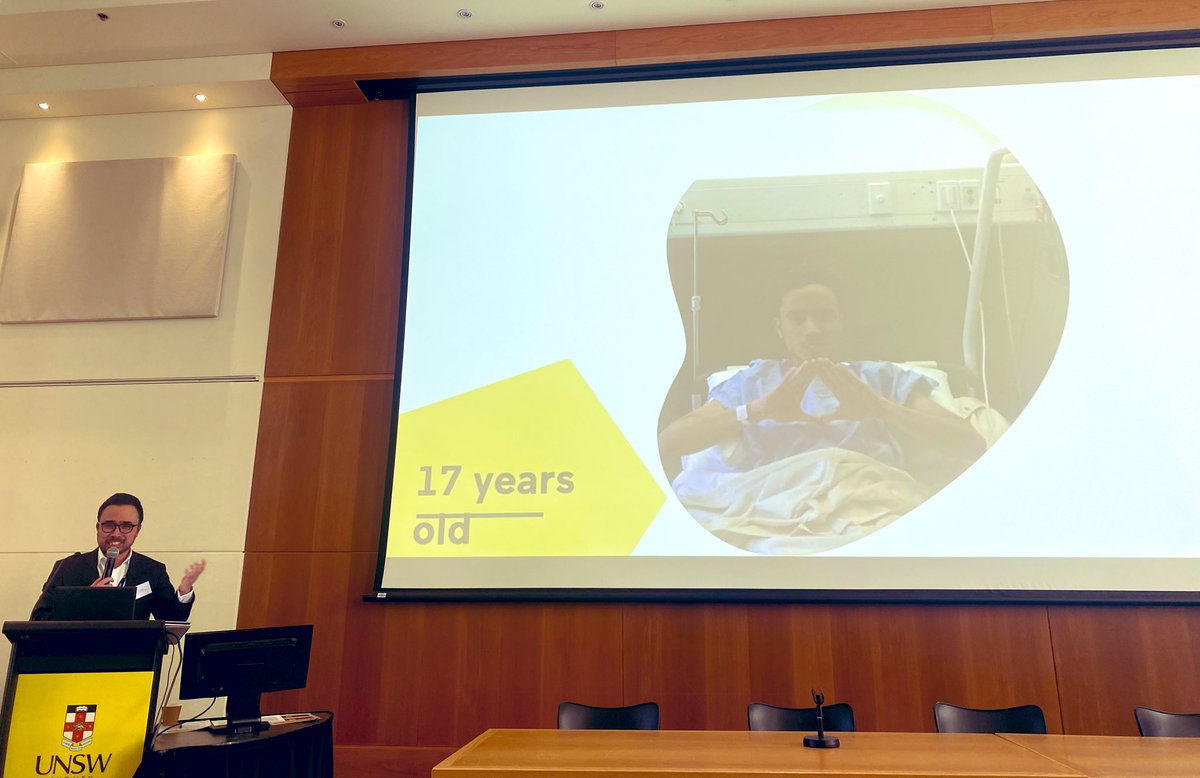 17 years old

UNSW